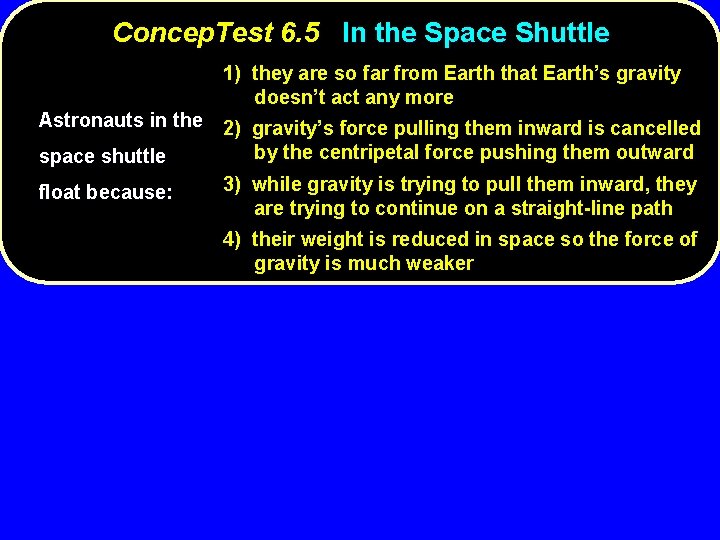 ConcepTest 6.5 In the Space Shuttle

Astronauts in the space shuttle float because:

1) they are so far from Earth that Earth's gravity doesn't act any more

2) gravity's force pulling them inward is cancelled by the centripetal force pushing them outward

3) while gravity is trying to pull them inward, they are trying to continue on a straight-line path

4) their weight is reduced in space so the force of gravity is much weaker